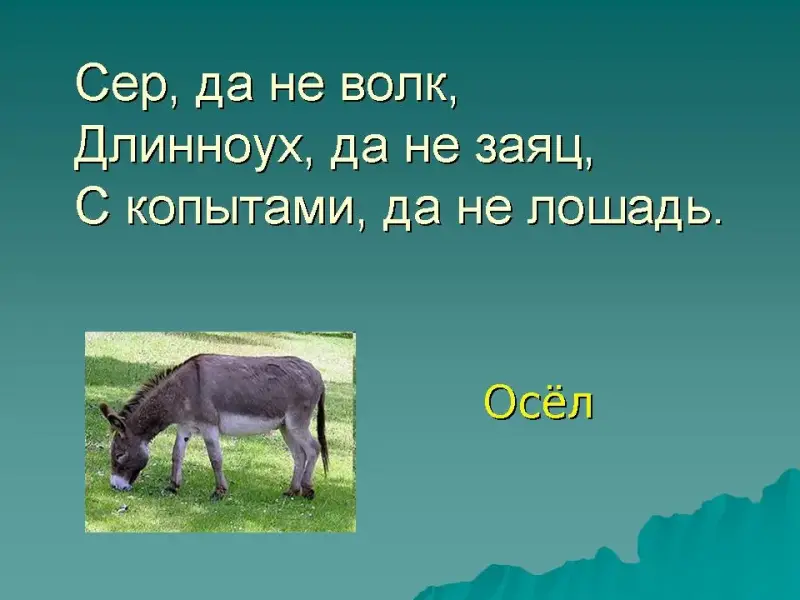 Сер, да не волк,
Длинноух, да не заяц,
С копытами, да не лошадь.

Осёл